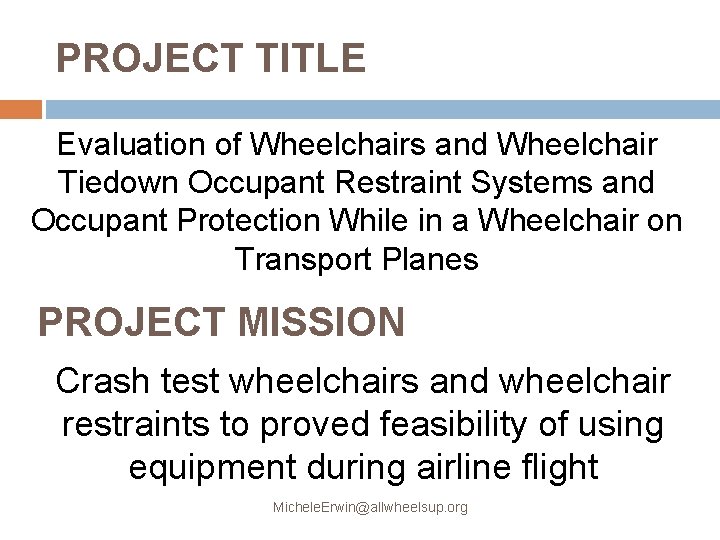 PROJECT TITLE

Evaluation of Wheelchairs and Wheelchair Tiedown Occupant Restraint Systems and Occupant Protection While in a Wheelchair on Transport Planes

PROJECT MISSION

Crash test wheelchairs and wheelchair restraints to proved feasibility of using equipment during airline flight

MicheleErwin@allwheelsup.org